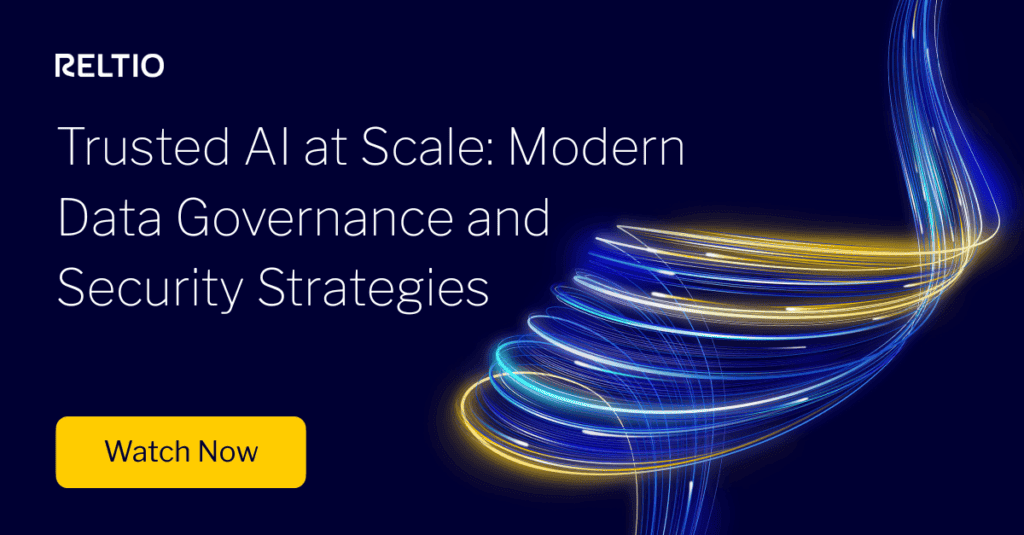 RELTIO

Trusted AI at Scale: Modern Data Governance and Security Strategies

Watch Now